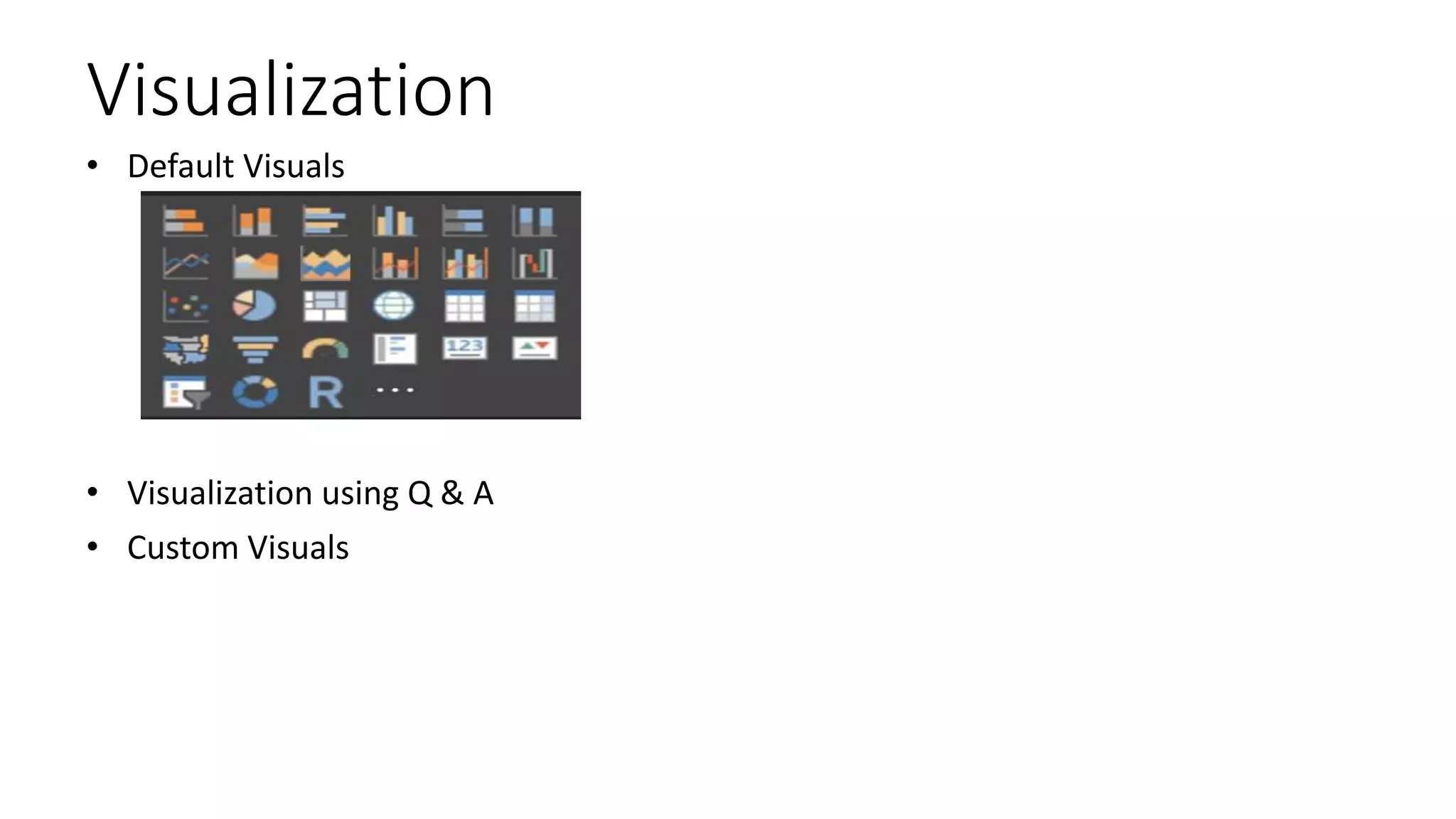 Visualization

• Default Visuals

123

R

...

• Visualization using Q & A

• Custom Visuals